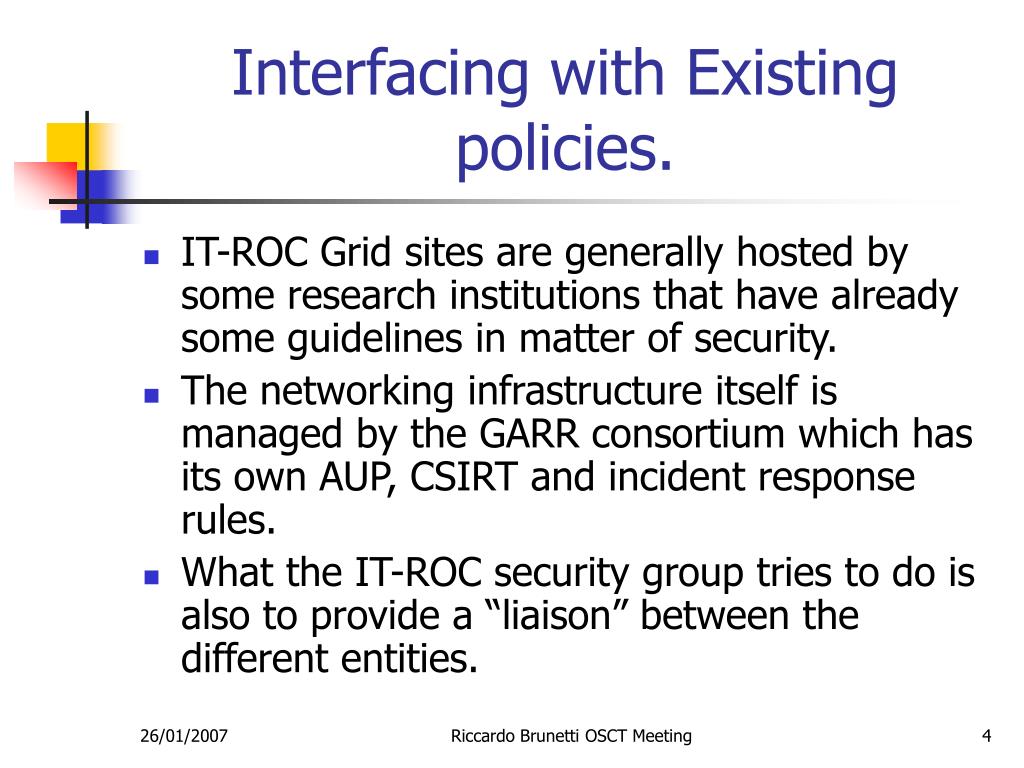 Interfacing with Existing policies.

- IT-ROC Grid sites are generally hosted by some research institutions that have already some guidelines in matter of security.
- The networking infrastructure itself is managed by the GARR consortium which has its own AUP, CSIRT and incident response rules.
- What the IT-ROC security group tries to do is also to provide a “liaison” between the different entities.

26/01/2007

Riccardo Brunetti OSCT Meeting

4